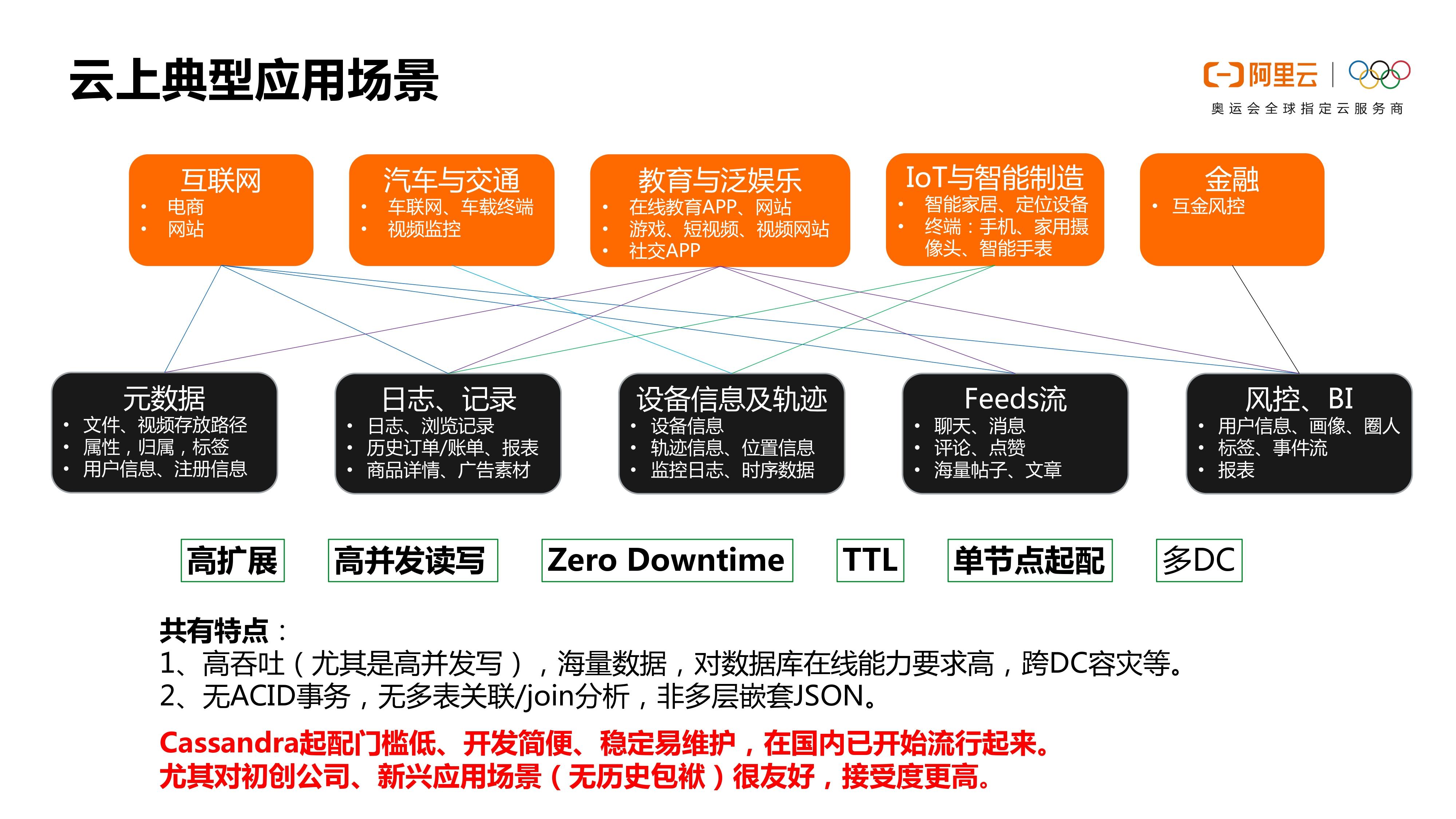 云上典型应用场景

阿里云
奥运会全球指定云服务商

互联网
• 电商
• 网站

汽车与交通
• 车联网、车载终端
• 视频监控

教育与泛娱乐
• 在线教育APP、网站
• 游戏、短视频、视频网站
• 社交APP

IoT与智能制造
• 智能家居、定位设备
• 终端：手机、家用摄像头、智能手表

金融
• 互金风控

元数据
• 文件、视频存放路径
• 属性，归属，标签
• 用户信息、注册信息

日志、记录
• 日志、浏览记录
• 历史订单/账单、报表
• 商品详情、广告素材

设备信息及轨迹
• 设备信息
• 轨迹信息、位置信息
• 监控日志、时序数据

Feeds流
• 聊天、消息
• 评论、点赞
• 海量帖子、文章

风控、BI
• 用户信息、画像、圈人
• 标签、事件流
• 报表

高扩展 高并发读写 Zero Downtime TTL 单节点起配 多DC

共有特点：
1、高吞吐（尤其是高并发写），海量数据，对数据库在线能力要求高，跨DC容灾等。
2、无ACID事务，无多表关联/join分析，非多层嵌套JSON。

Cassandra起配门槛低、开发简便、稳定易维护，在国内已开始流行起来。
尤其对初创公司、新兴应用场景（无历史包袱）很友好，接受度更高。